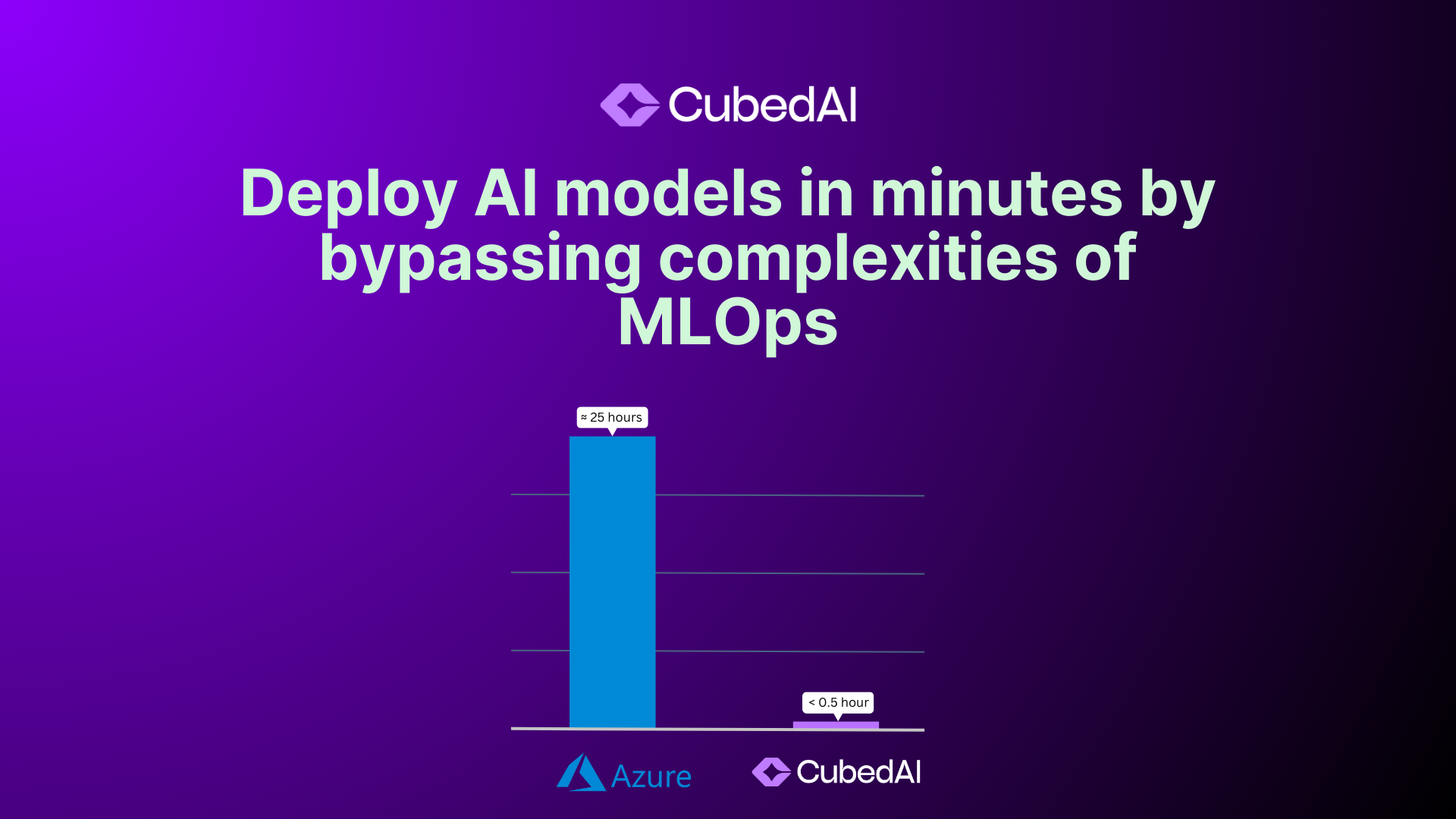 CubedAI

Deploy AI models in minutes by bypassing complexities of MLOps

≈ 25 hours

< 0.5 hour

Azure

CubedAI